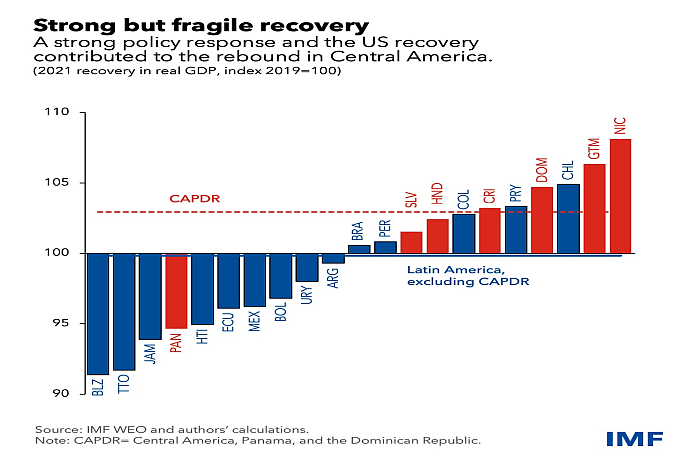 Strong but fragile recovery
A strong policy response and the US recovery contributed to the rebound in Central America.
(2021 recovery in real GDP, index 2019=100)

110
105
100
95
90

CAPDR

Latin America, excluding CAPDR

BLZ
TTO
JAM
PAN
HTI
ECU
MEX
BOL
URY
ARG
BRA
PER
SLV
HND
COL
CRI
PRY
DOM
CHL
GTM
NIC

Source: IMF WEO and authors' calculations.
Note: CAPDR= Central America, Panama, and the Dominican Republic.

IMF